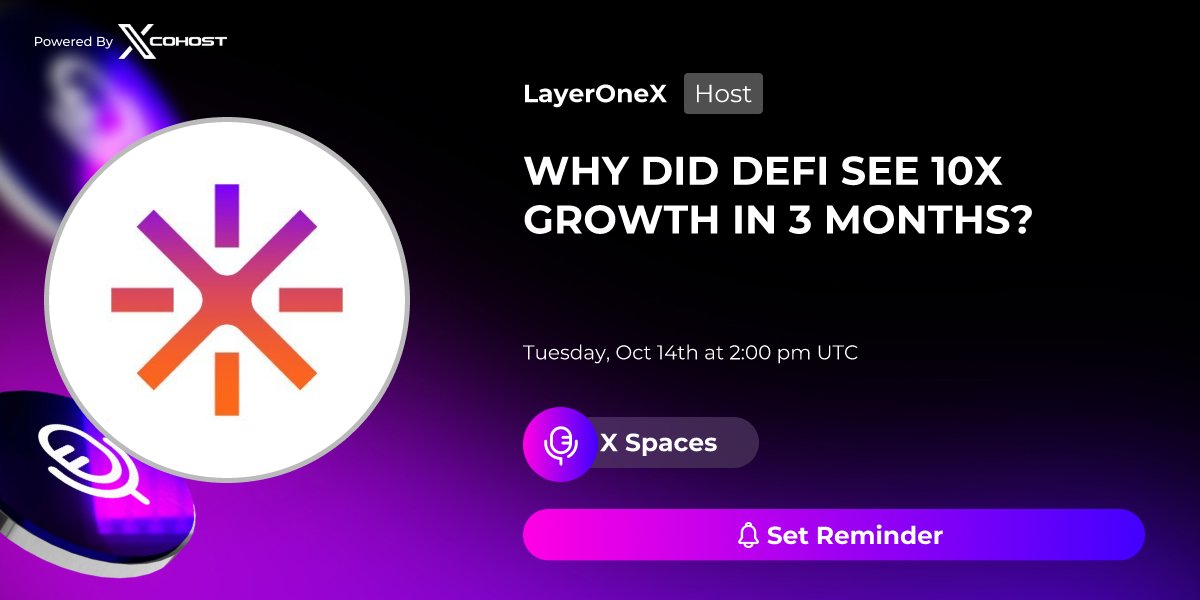 Powered By XCOHOST

LayerOneX Host

WHY DID DEFI SEE 10X GROWTH IN 3 MONTHS?

Tuesday, Oct 14th at 2:00 pm UTC

X Spaces

Set Reminder